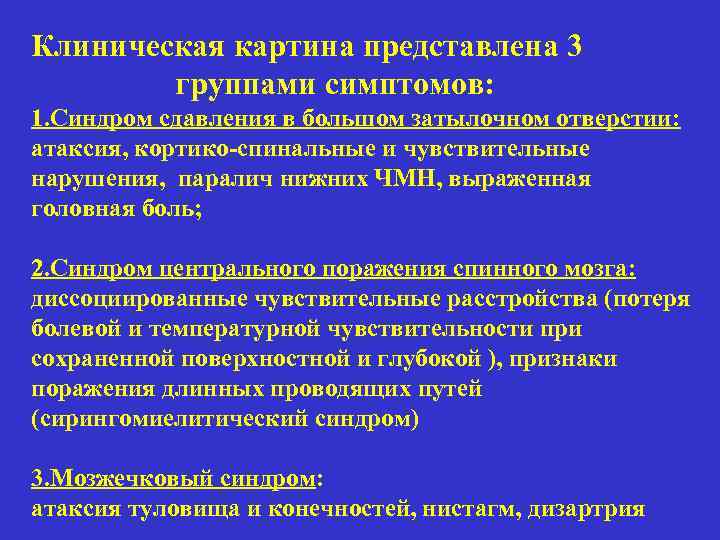 Клиническая картина представлена 3 группами симптомов:

1.Синдром сдавления в большом затылочном отверстии: атаксия, кортико-спинальные и чувствительные нарушения, паралич нижних ЧМН, выраженная головная боль;

2.Синдром центрального поражения спинного мозга: диссоциированные чувствительные расстройства (потеря болевой и температурной чувствительности при сохраненной поверхностной и глубокой ), признаки поражения длинных проводящих путей (сирингомиелитический синдром)

3.Мозжечковый синдром: атаксия туловища и конечностей, нистагм, дизартрия